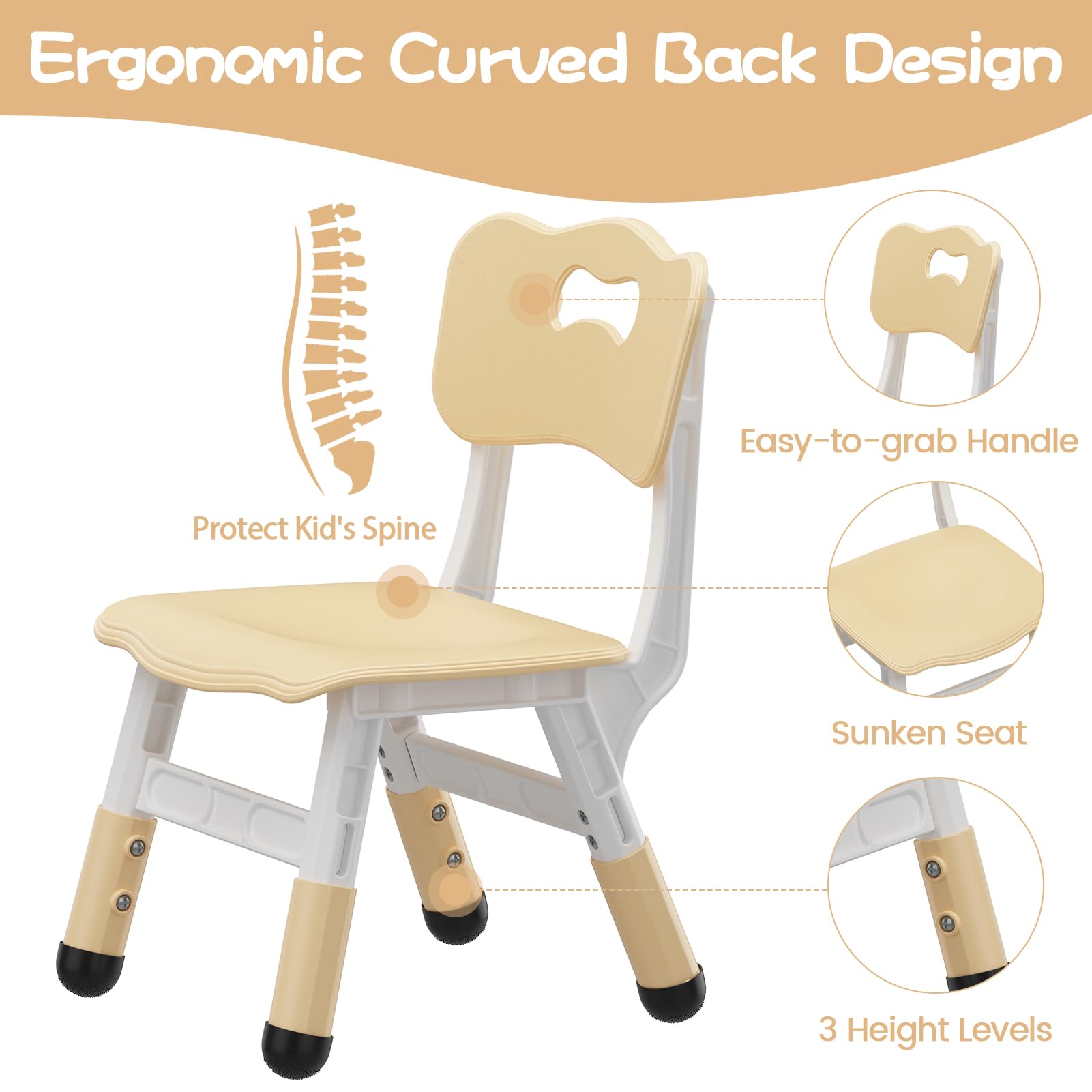 Ergonomic Curved Back Design

Protect Kid's Spine

Easy-to-grab Handle

Sunken Seat

3 Height Levels